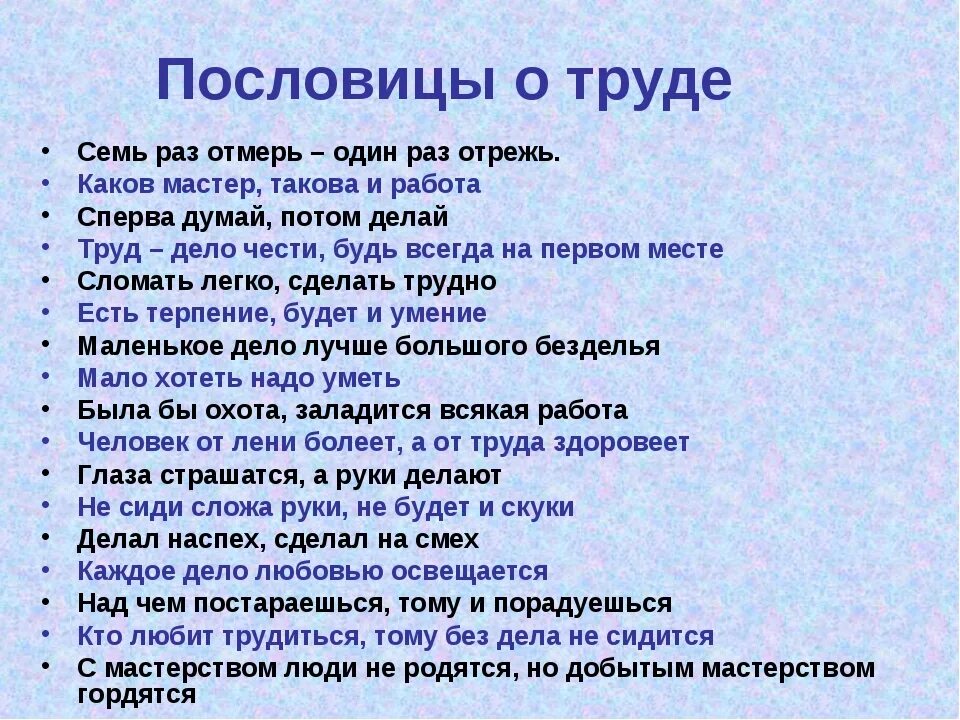 Пословицы о труде

• Семь раз отмерь – один раз отрежь.
• Каков мастер, такова и работа
• Сперва думай, потом делай
• Труд – дело чести, будь всегда на первом месте
• Сломать легко, сделать трудно
• Есть терпение, будет и умение
• Маленькое дело лучше большого безделья
• Мало хотеть надо уметь
• Была бы охота, заладится всякая работа
• Человек от лени болеет, а от труда здоровеет
• Глаза страшатся, а руки делают
• Не сиди сложа руки, не будет и скуки
• Делал наспех, сделал на смех
• Каждое дело любовью освещается
• Над чем постараешься, тому и порадуешься
• Кто любит трудиться, тому без дела не сидится
• С мастерством люди не родятся, но добытым мастерством гордятся